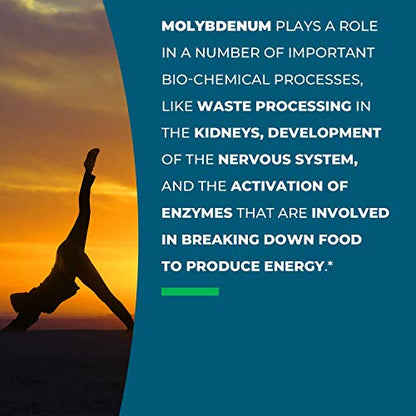 MOLYBDENUM PLAYS A ROLE IN A NUMBER OF IMPORTANT BIO-CHEMICAL PROCESSES, LIKE WASTE PROCESSING IN THE KIDNEYS, DEVELOPMENT OF THE NERVOUS SYSTEM, AND THE ACTIVATION OF ENZYMES THAT ARE INVOLVED IN BREAKING DOWN FOOD TO PRODUCE ENERGY.*